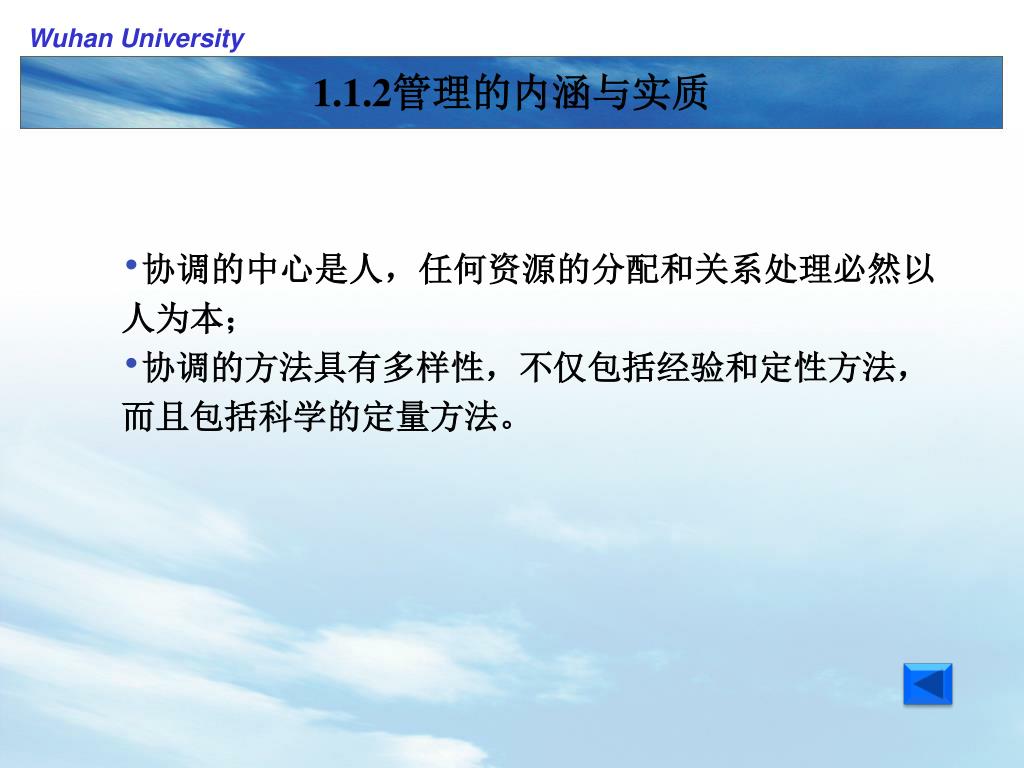 Wuhan University

1.1.2管理的内涵与实质

•协调的中心是人，任何资源的分配和关系处理必然以人为本；

•协调的方法具有多样性，不仅包括经验和定性方法，而且包括科学的定量方法。